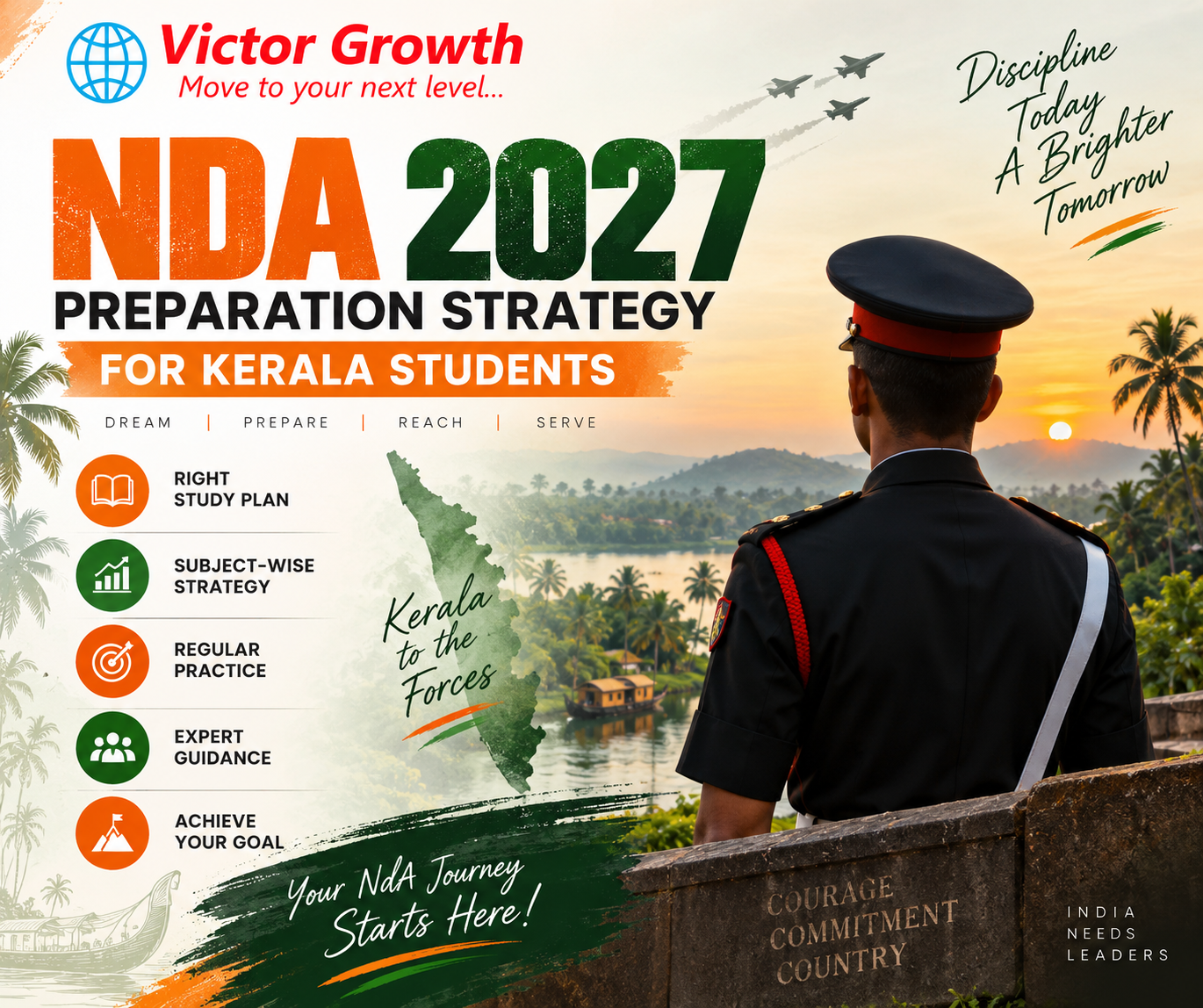 Victor Growth
Move to your next level...

Discipline Today A Brighter Tomorrow

NDA 2027
PREPARATION STRATEGY
FOR KERALA STUDENTS

DREAM | PREPARE | REACH | SERVE

RIGHT STUDY PLAN

SUBJECT-WISE STRATEGY

REGULAR PRACTICE

EXPERT GUIDANCE

ACHIEVE YOUR GOAL

Kerala to the Forces

Your NdA Journey Starts Here!

COURAGE
COMMITMENT
COUNTRY

INDIA
NEEDS
LEADERS